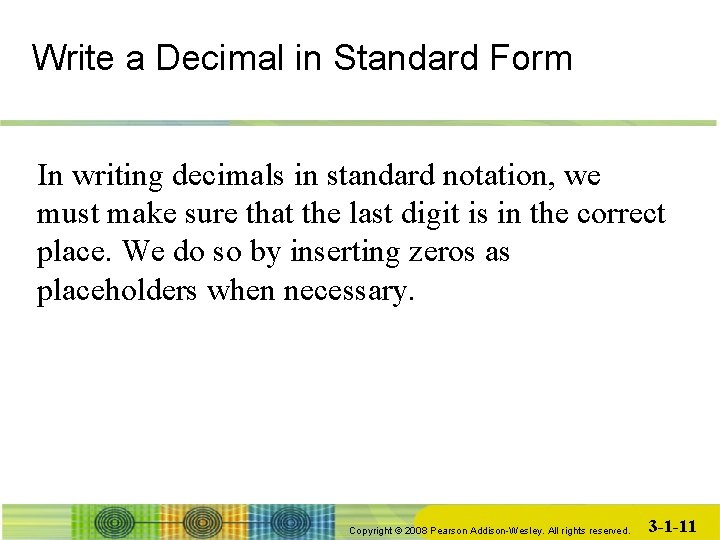 Write a Decimal in Standard Form

In writing decimals in standard notation, we must make sure that the last digit is in the correct place. We do so by inserting zeros as placeholders when necessary.

Copyright © 2008 Pearson Addison-Wesley. All rights reserved.

3-1-11